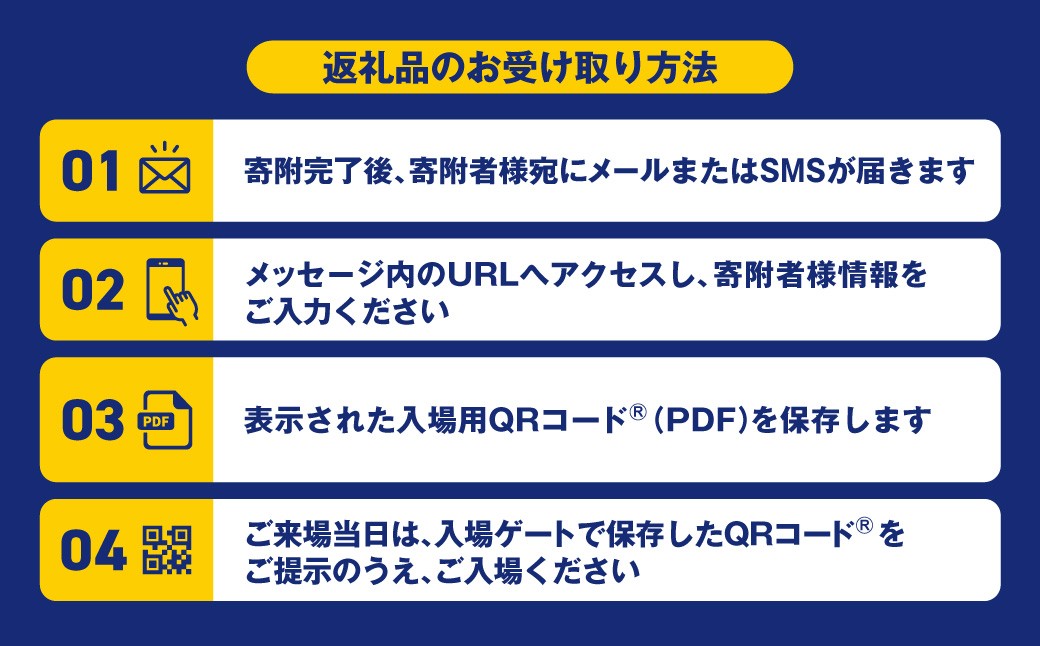 返礼品のお受け取り方法

01 寄附完了後、寄附者様宛にメールまたはSMSが届きます

02 メッセージ内のURLへアクセスし、寄附者様情報をご入力ください

03 PDF 表示された入場用QRコード® (PDF)を保存します

04 ご来場当日は、入場ゲートで保存したQRコード®をご提示のうえ、ご入場ください